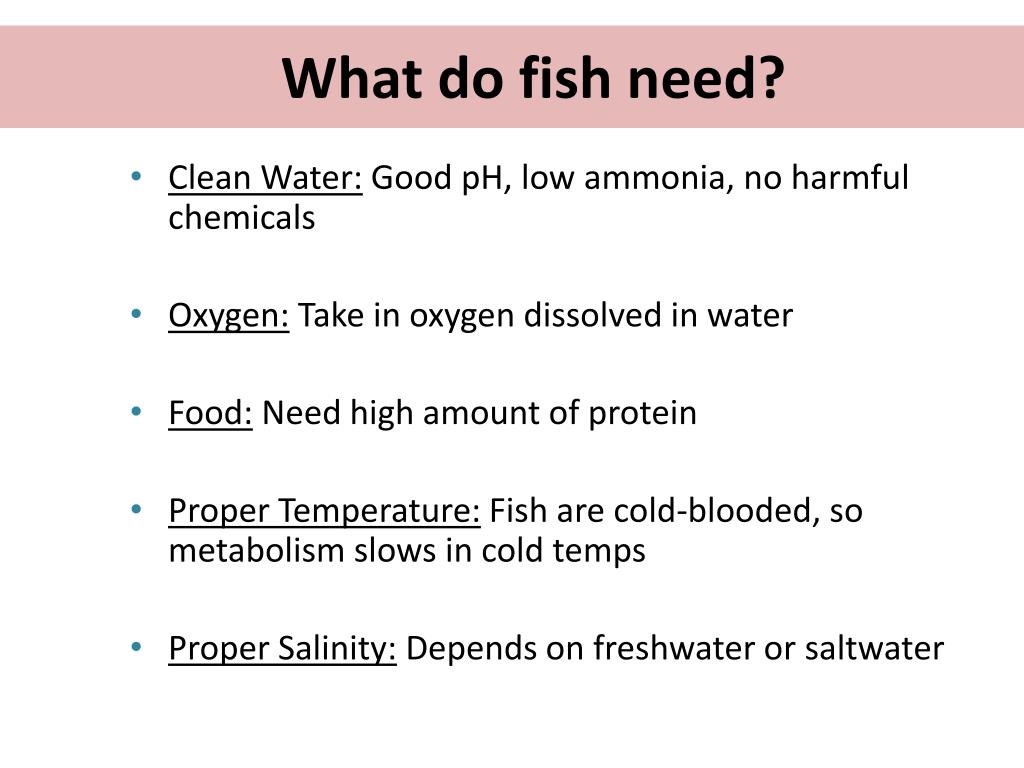 What do fish need?

• Clean Water: Good pH, low ammonia, no harmful chemicals

• Oxygen: Take in oxygen dissolved in water

• Food: Need high amount of protein

• Proper Temperature: Fish are cold-blooded, so metabolism slows in cold temps

• Proper Salinity: Depends on freshwater or saltwater